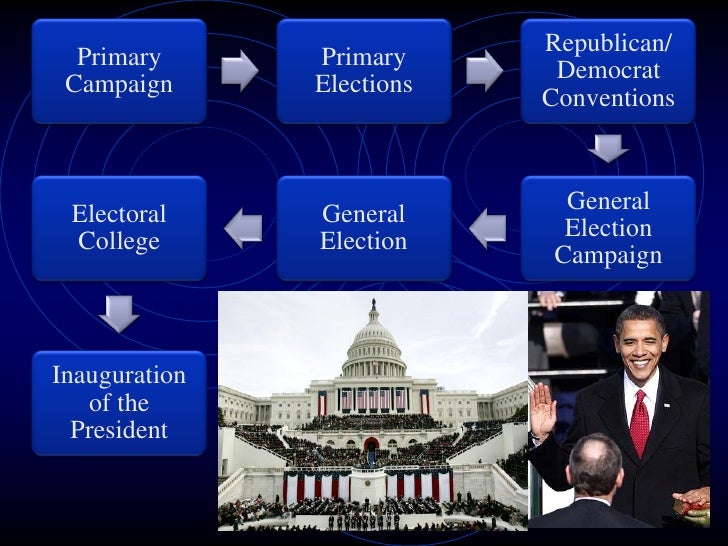 Primary Campaign

Primary Elections

Republican/ Democrat Conventions

General Election Campaign

General Election

Electoral College

Inauguration of the President